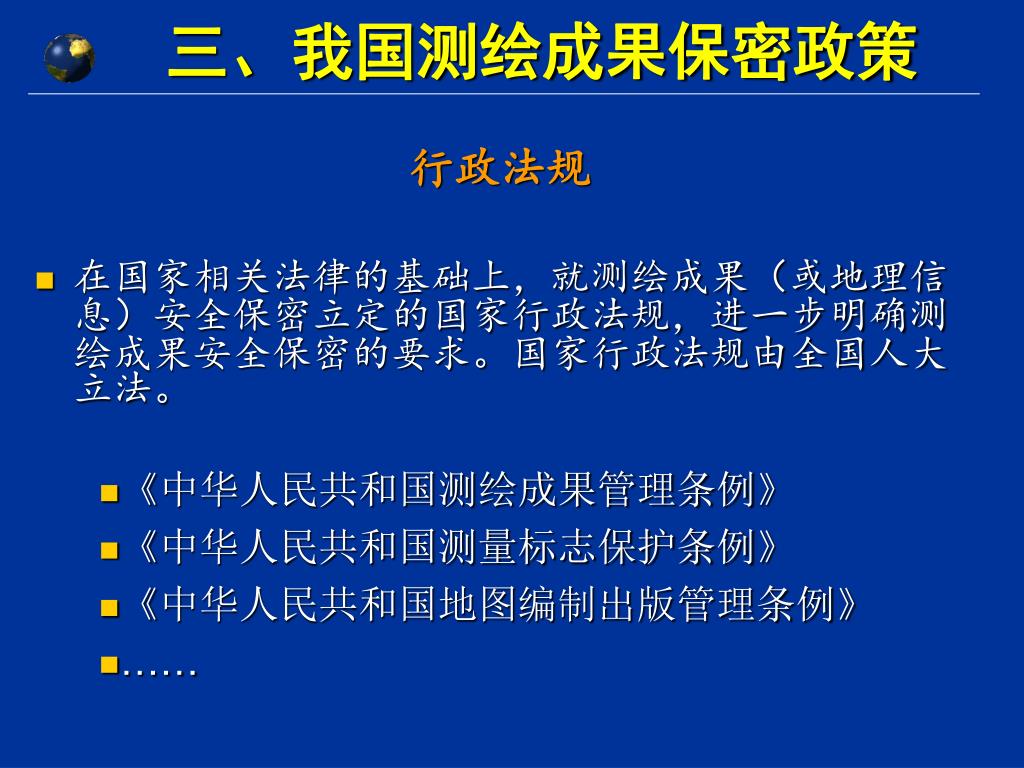 三、我国测绘成果保密政策

行政法规

在国家相关法律的基础上，就测绘成果（或地理信息）安全保密立定的国家行政法规，进一步明确测绘成果安全保密的要求。国家行政法规由全国人大立法。

《中华人民共和国测绘成果管理条例》

《中华人民共和国测量标志保护条例》

《中华人民共和国地图编制出版管理条例》

……